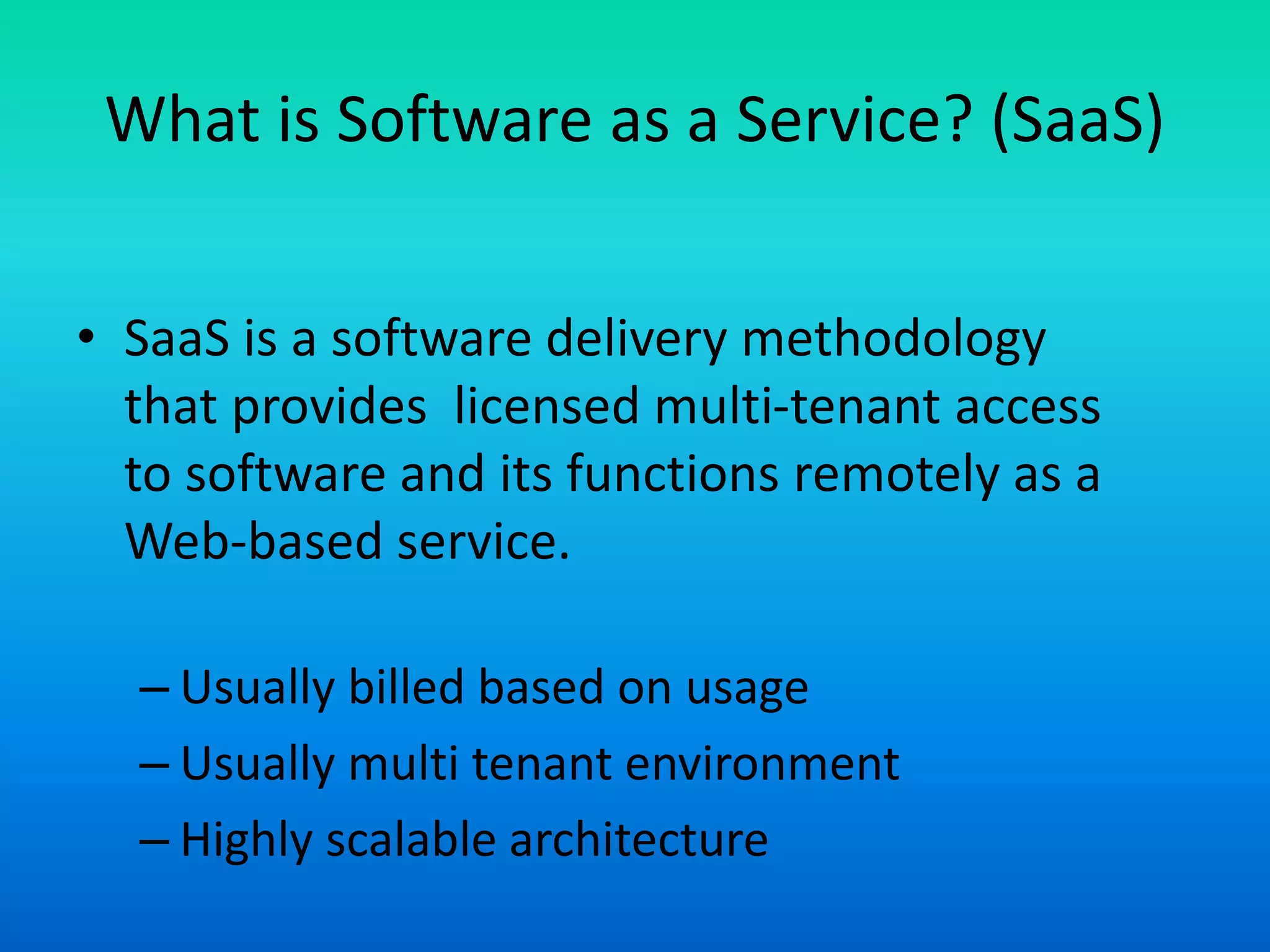 What is Software as a Service? (SaaS)

• SaaS is a software delivery methodology that provides  licensed multi-tenant access to software and its functions remotely as a Web-based service.

– Usually billed based on usage
– Usually multi tenant environment
– Highly scalable architecture